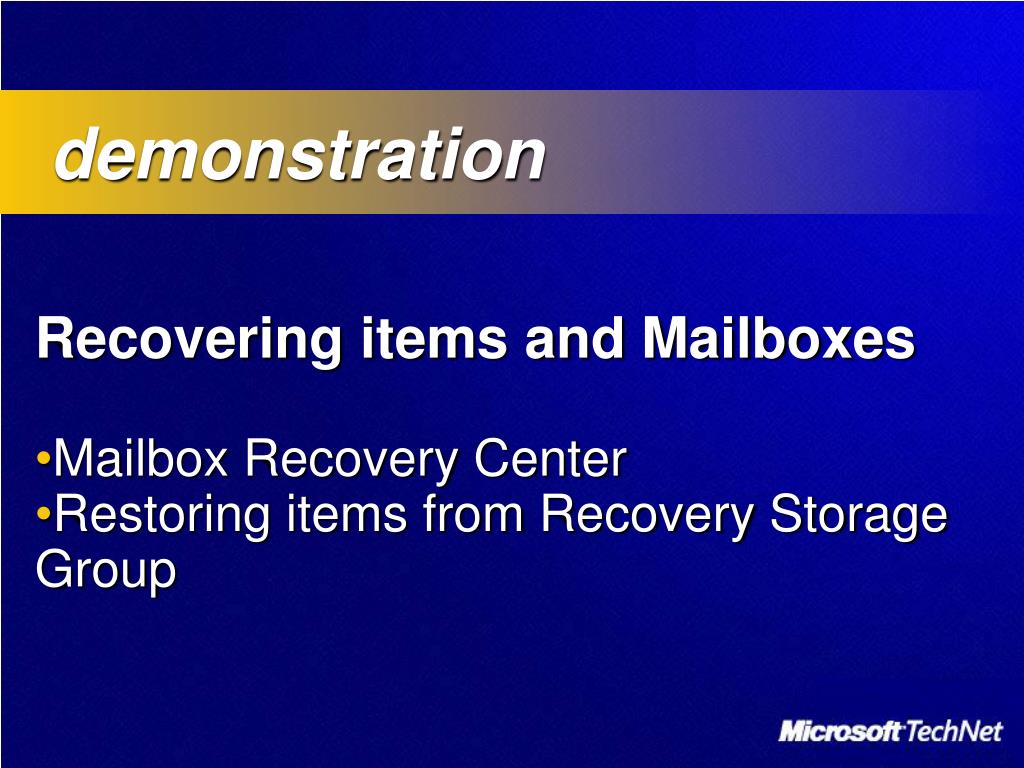 demonstration

Recovering items and Mailboxes

•Mailbox Recovery Center
•Restoring items from Recovery Storage Group

Microsoft TechNet